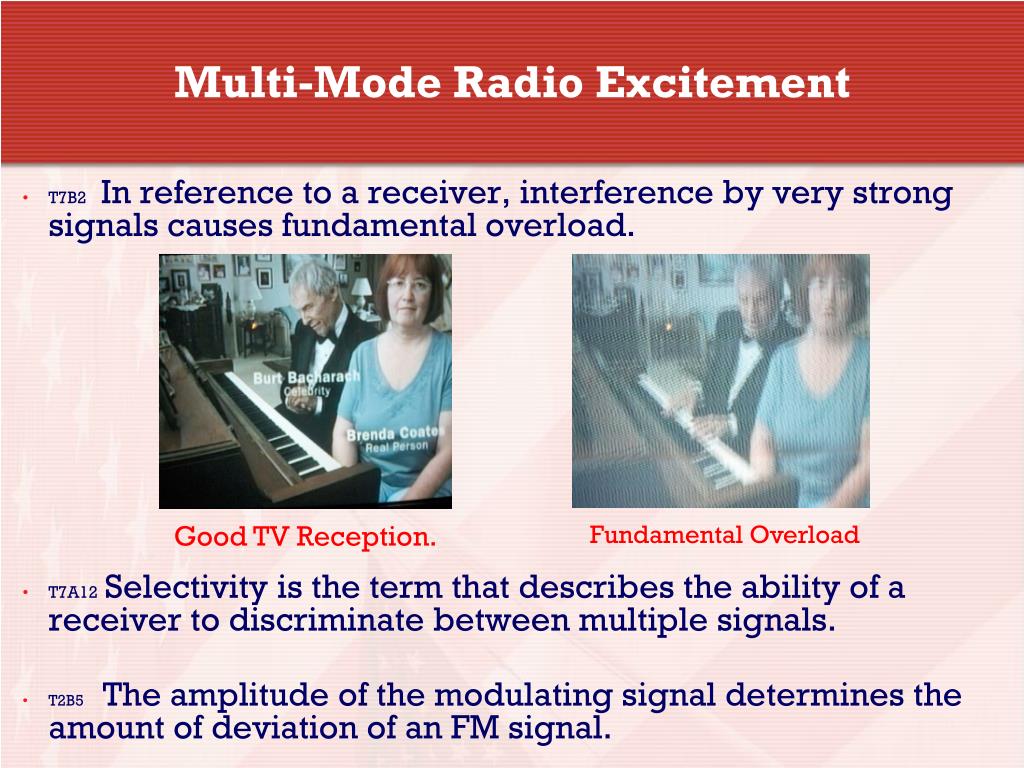 Multi-Mode Radio Excitement

• T7B2 In reference to a receiver, interference by very strong signals causes fundamental overload.

Burt Bacharach
Celebrity

Brenda Coate
Real Person

Good TV Reception.

Fundamental Overload

• T7A12 Selectivity is the term that describes the ability of a receiver to discriminate between multiple signals.

• T2B5 The amplitude of the modulating signal determines the amount of deviation of an FM signal.